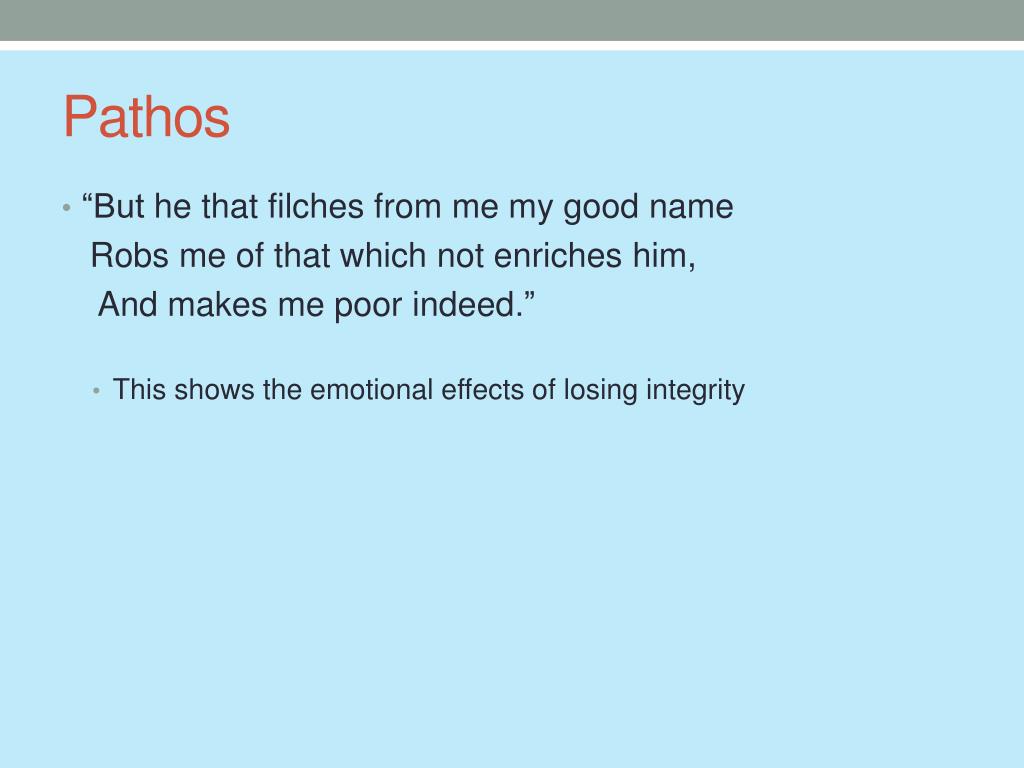 Pathos

• “But he that filches from me my good name
Robs me of that which not enriches him,
And makes me poor indeed.”

• This shows the emotional effects of losing integrity